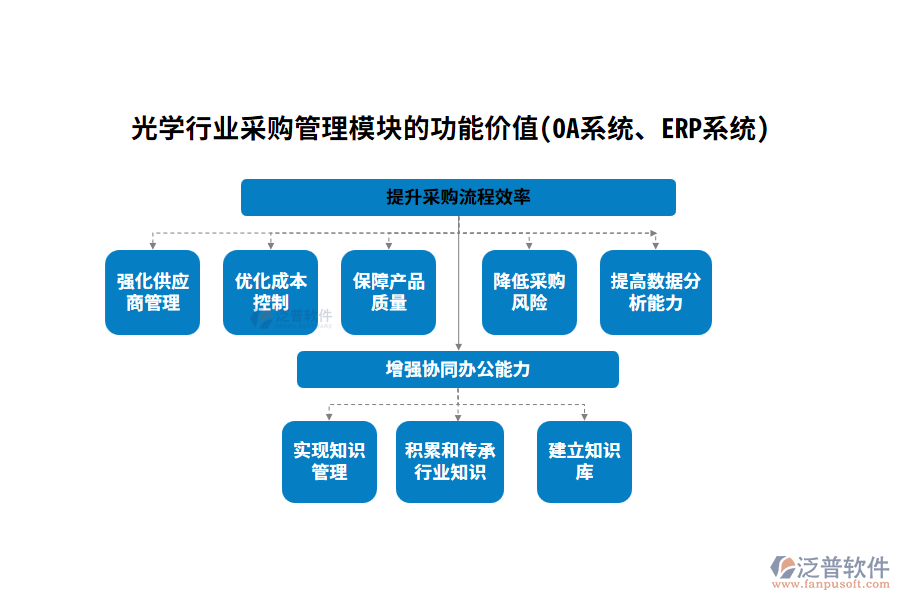 光学行业采购管理模块的功能价值(OA系统、ERP系统)

提升采购流程效率

强化供应商管理

优化成本控制

保障产品质量

降低采购风险

提高数据分析能力

增强协同办公能力

实现知识管理

积累和传承行业知识

建立知识库

泛普软件

泛普软件
www.fanpusoft.com